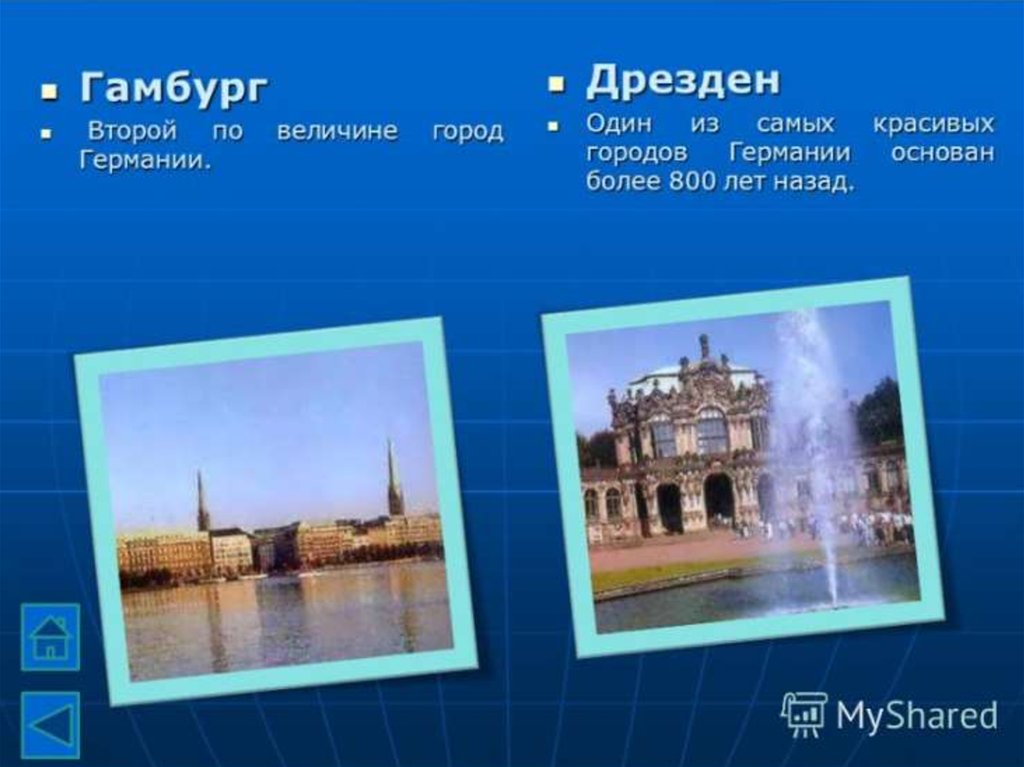 Гамбург

Второй по величине город Германии.

Дрезден

Один из самых красивых городов Германии основан более 800 лет назад.

MyShared